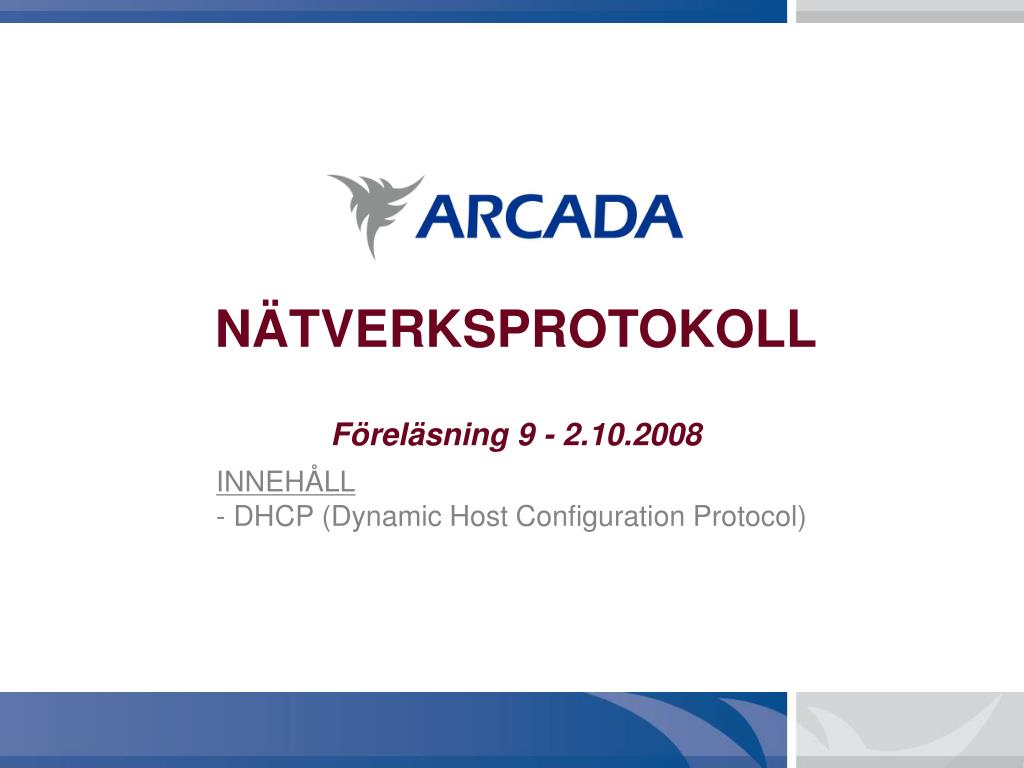 ARCADA

NÄTVERKSPROTOKOLL

Föreläsning 9 - 2.10.2008

INNEHÅLL
- DHCP (Dynamic Host Configuration Protocol)